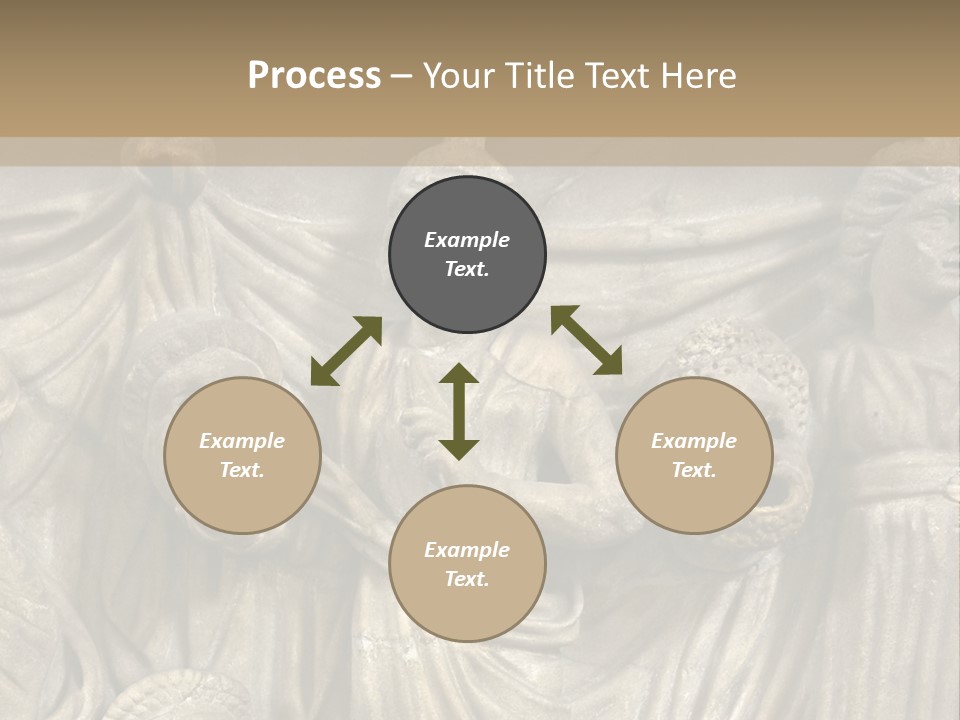 Process – Your Title Text Here

Example Text.

Example Text.

Example Text.

Example Text.